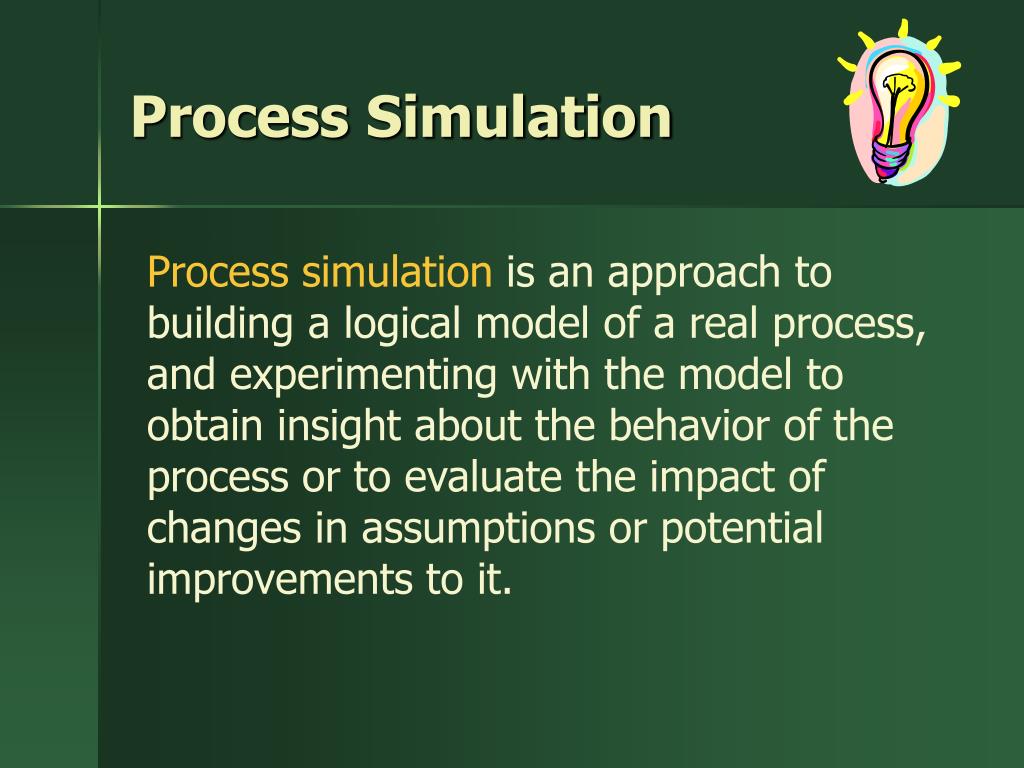 Process Simulation

Process simulation is an approach to building a logical model of a real process, and experimenting with the model to obtain insight about the behavior of the process or to evaluate the impact of changes in assumptions or potential improvements to it.